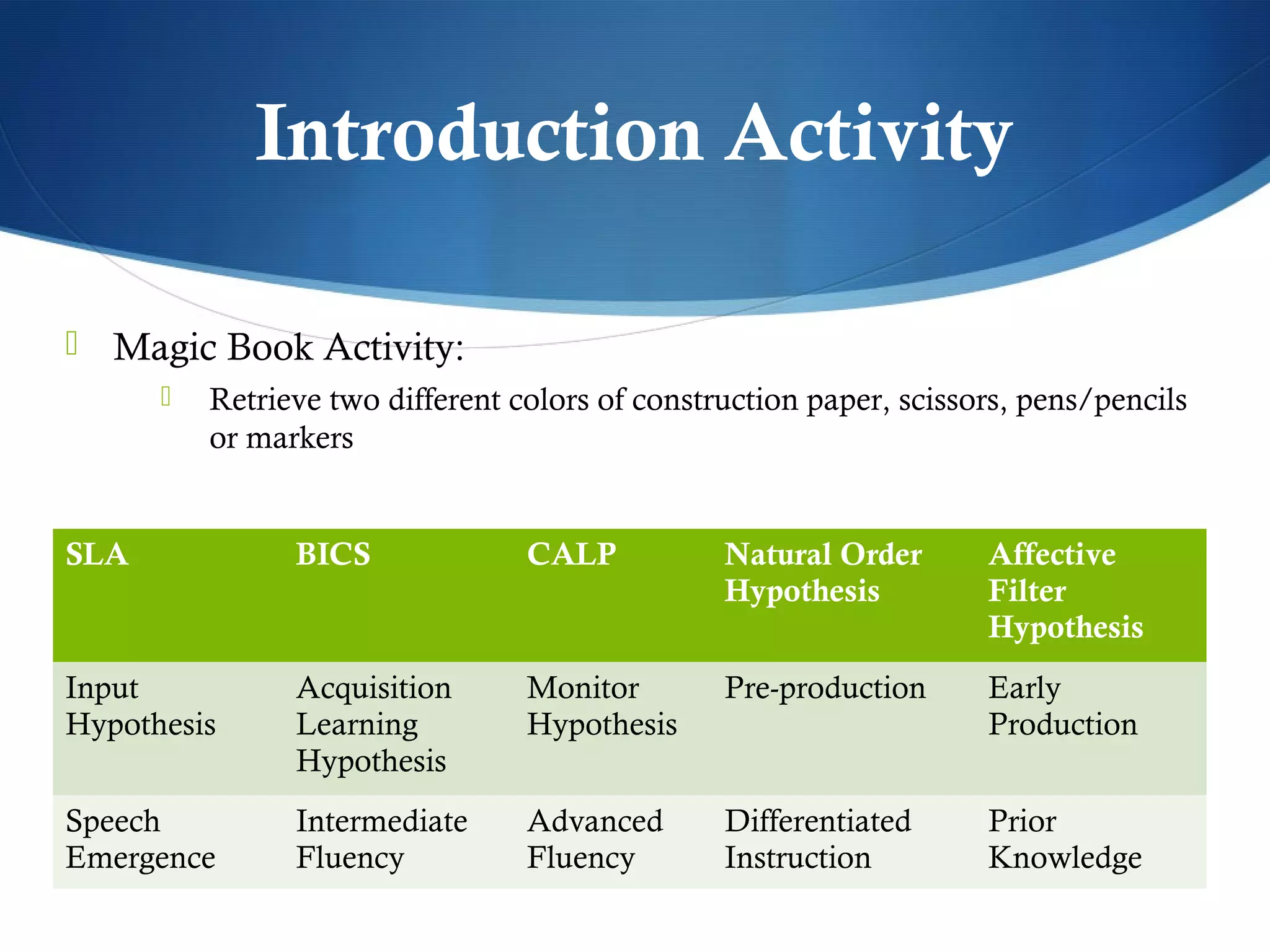 Introduction Activity

Magic Book Activity:

Retrieve two different colors of construction paper, scissors, pens/pencils or markers

| SLA | BICS | CALP | Natural Order Hypothesis | Affective Filter Hypothesis |
|---|---|---|---|---|
| Input Hypothesis | Acquisition Learning Hypothesis | Monitor Hypothesis | Pre-production | Early Production |
| Speech Emergence | Intermediate Fluency | Advanced Fluency | Differentiated Instruction | Prior Knowledge |